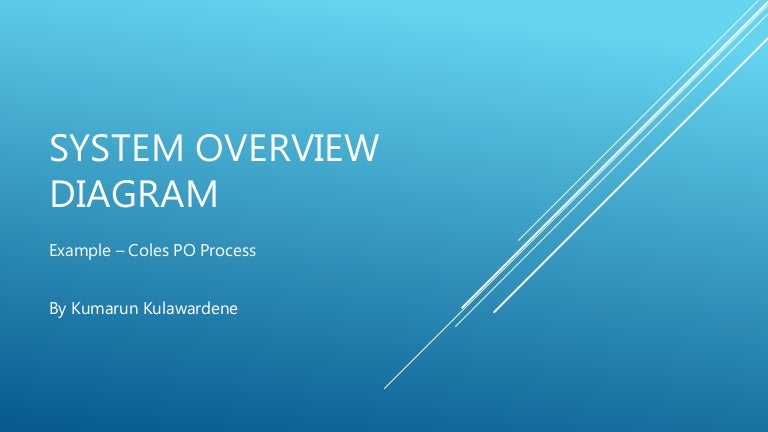 SYSTEM OVERVIEW DIAGRAM

Example – Coles PO Process

By Kumarun Kulawardene